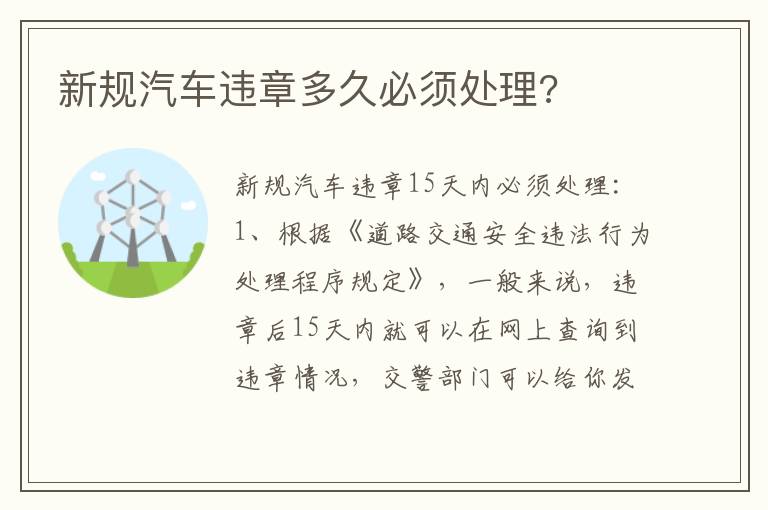 新规汽车违章多久必须处理?

新规汽车违章15天内必须处理:
1、根据《道路交通安全违法行为处理程序规定》，一般来说，违章后15天内就可以在网上查询到违章情况，交警部门可以给你发